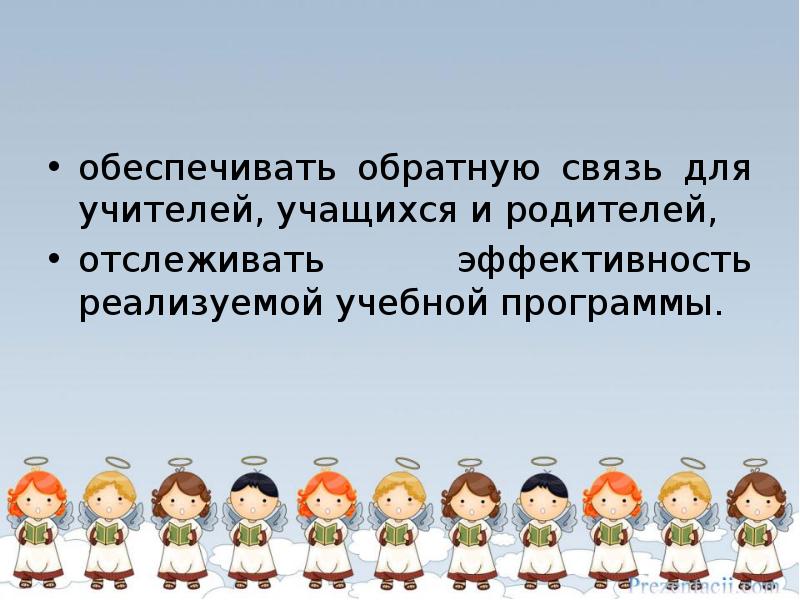 • обеспечивать обратную связь для учителей, учащихся и родителей,
• отслеживать эффективность реализуемой учебной программы.

Prezentacii.com